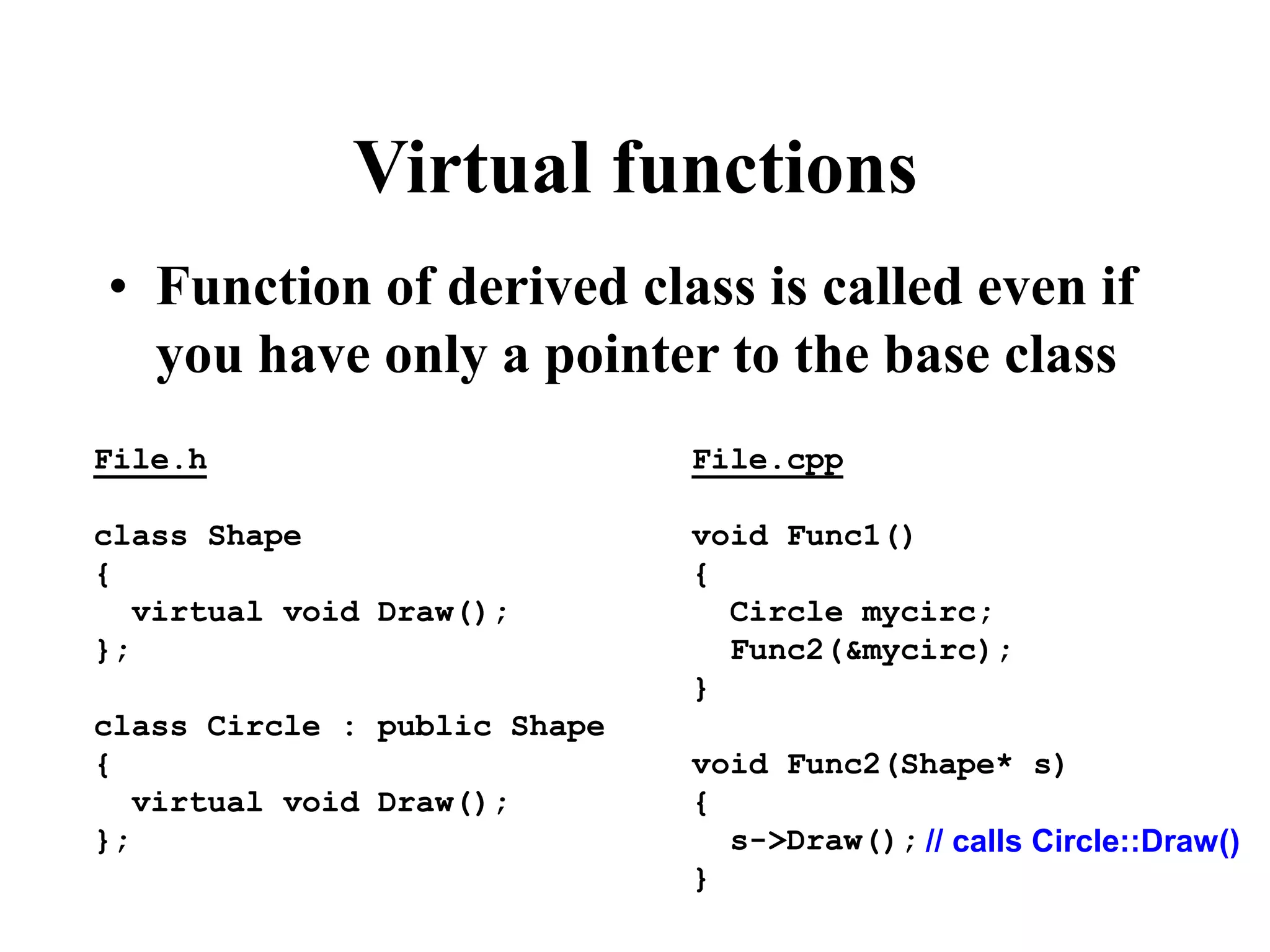 Virtual functions

• Function of derived class is called even if you have only a pointer to the base class

File.h

class Shape
{
  virtual void Draw();
};

class Circle : public Shape
{
  virtual void Draw();
};

File.cpp

void Func1()
{
  Circle mycirc;
  Func2(&mycirc);
}

void Func2(Shape* s)
{
  s->Draw(); // calls Circle::Draw()
}